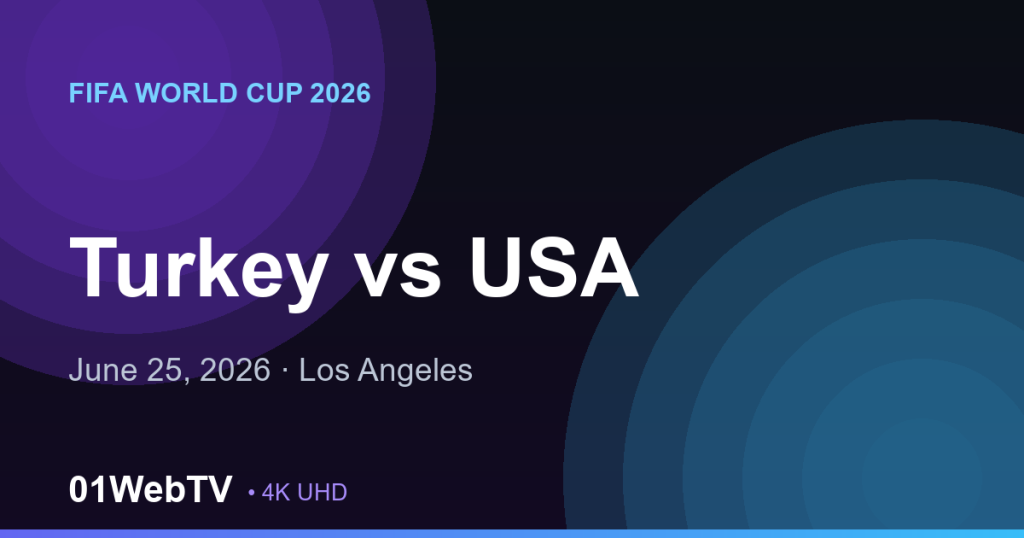 FIFA WORLD CUP 2026

Turkey vs USA

June 25, 2026 · Los Angeles

01WebTV • 4K UHD